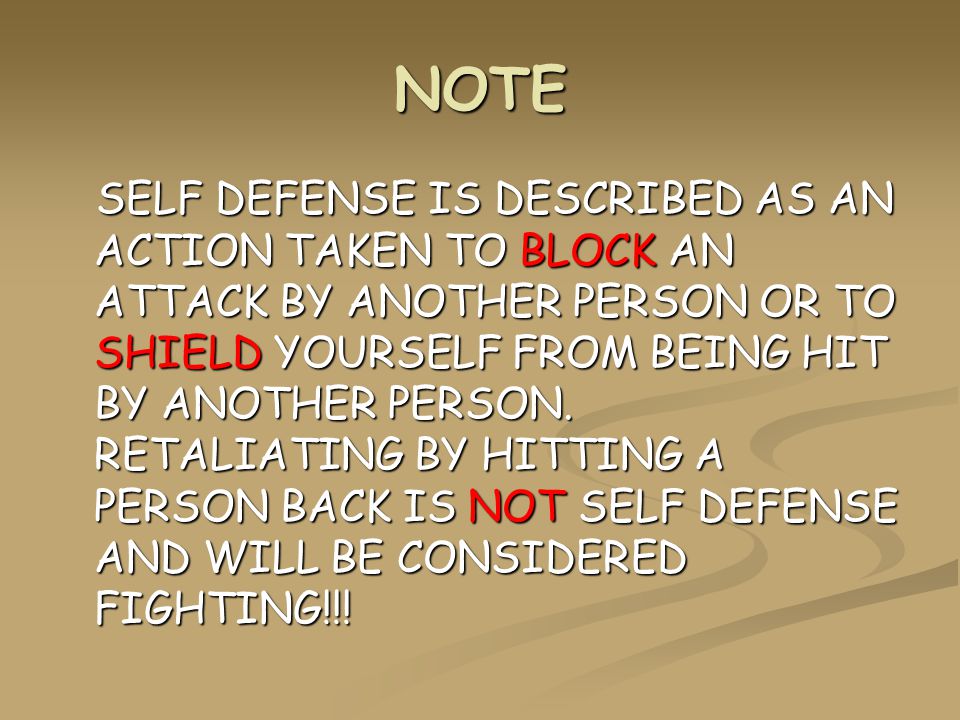 NOTE

SELF DEFENSE IS DESCRIBED AS AN ACTION TAKEN TO BLOCK AN ATTACK BY ANOTHER PERSON OR TO SHIELD YOURSELF FROM BEING HIT BY ANOTHER PERSON.
RETALIATING BY HITTING A PERSON BACK IS NOT SELF DEFENSE AND WILL BE CONSIDERED FIGHTING!!!